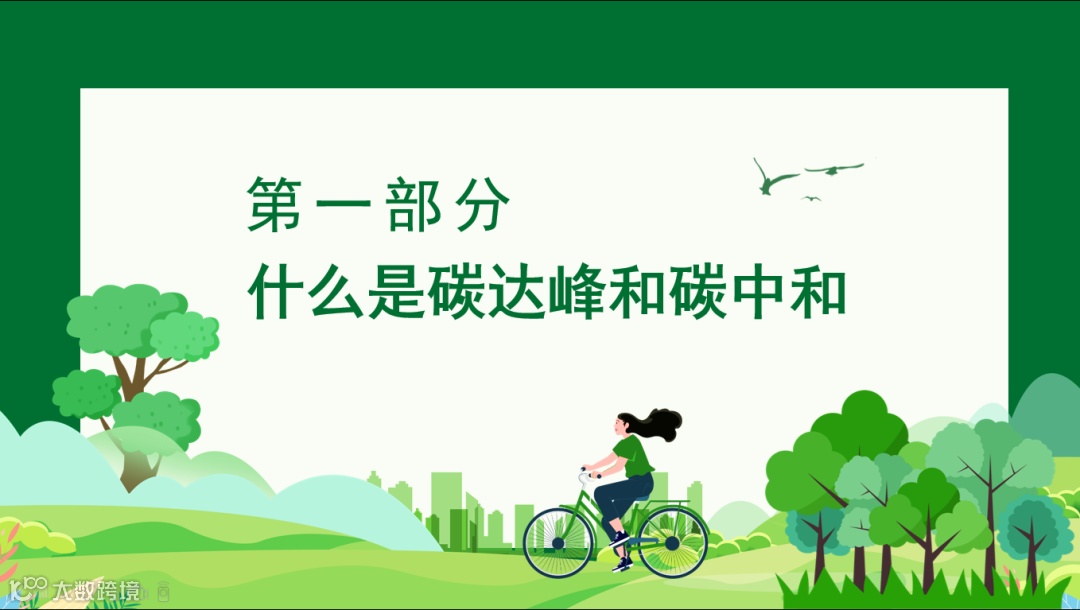 第一部分
什么是碳达峰和碳中和

大数跨境